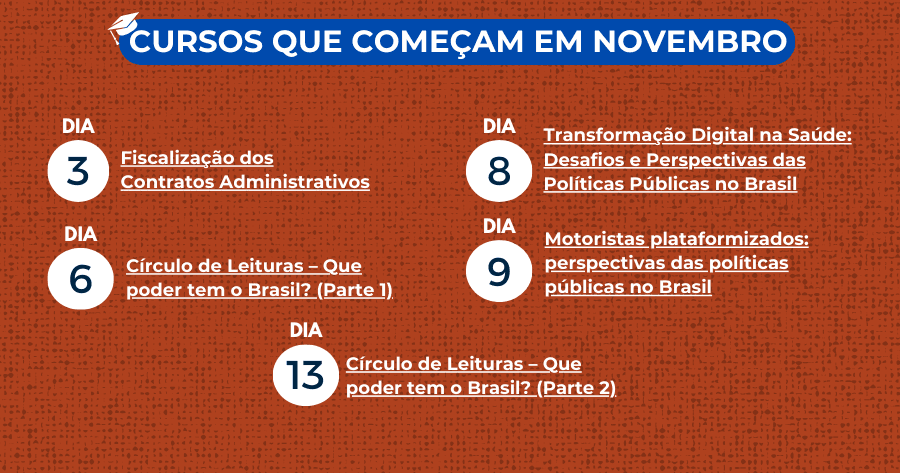 CURSOS QUE COMEÇAM EM NOVEMBRO

DIA
3
Fiscalização dos Contratos Administrativos

DIA
6
Círculo de Leituras – Que poder tem o Brasil? (Parte 1)

DIA
8
Transformação Digital na Saúde: Desafios e Perspectivas das Políticas Públicas no Brasil

DIA
9
Motoristas plataformizados: perspectivas das políticas públicas no Brasil

DIA
13
Círculo de Leituras – Que poder tem o Brasil? (Parte 2)